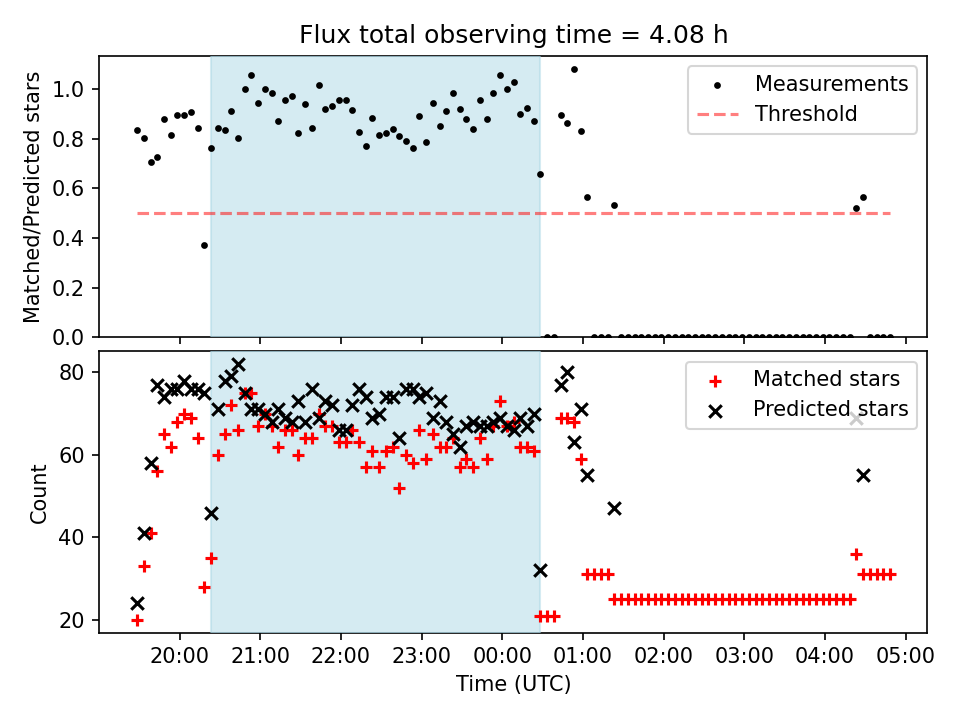 Flux total observing time = 4.08 h

Matched/Predicted stars

1.0
0.8
0.6
0.4
0.2
0.0

Measurements
Threshold

Count

80
60
40
20

Matched stars
Predicted stars

20:00 21:00 22:00 23:00 00:00 01:00 02:00 03:00 04:00 05:00

Time (UTC)